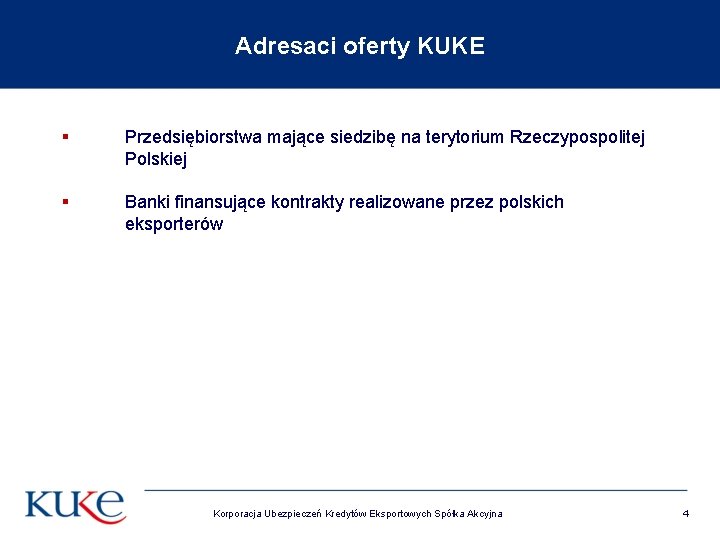 Adresaci oferty KUKE

▪ Przedsiębiorstwa mające siedzibę na terytorium Rzeczypospolitej Polskiej

▪ Banki finansujące kontrakty realizowane przez polskich eksporterów

KUKE

Korporacja Ubezpieczeń Kredytów Eksportowych Spółka Akcyjna

4